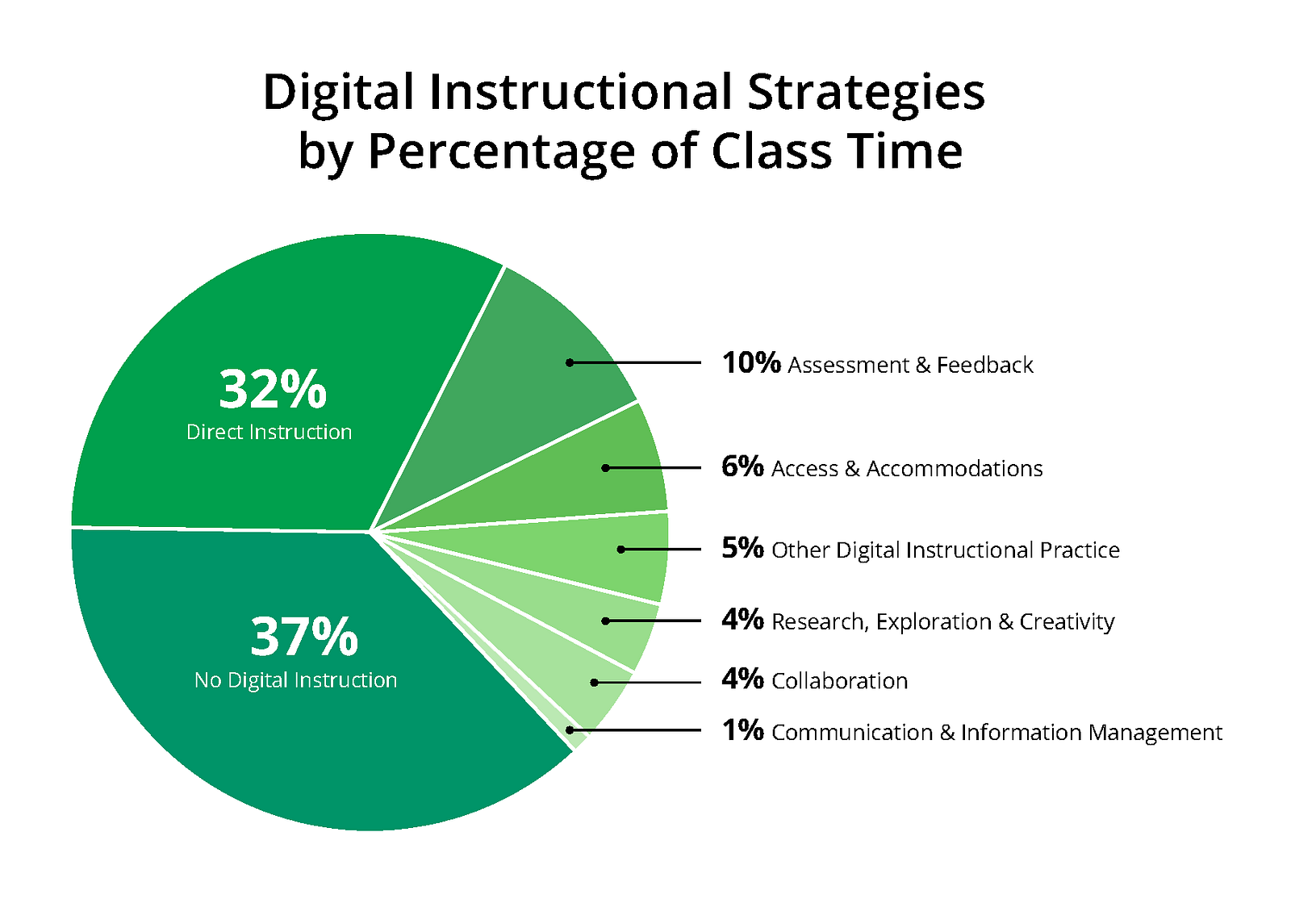 Digital Instructional Strategies
by Percentage of Class Time

32%
Direct Instruction

37%
No Digital Instruction

10% Assessment & Feedback

6% Access & Accommodations

5% Other Digital Instructional Practice

4% Research, Exploration & Creativity

4% Collaboration

1% Communication & Information Management